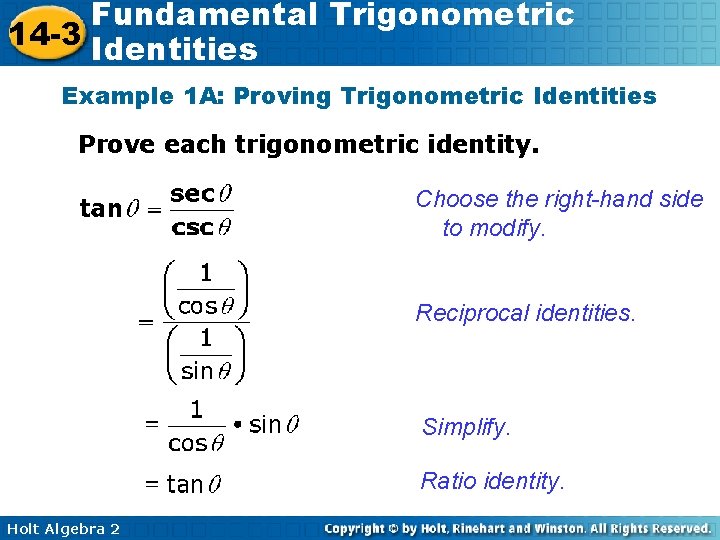 14-3 Fundamental Trigonometric Identities

Example 1A: Proving Trigonometric Identities

Prove each trigonometric identity.

$\tan\theta = \frac{\sec\theta}{\csc\theta}$ Choose the right-hand side to modify.

$= \frac{\left(\frac{1}{\cos\theta}\right)}{\left(\frac{1}{\sin\theta}\right)}$ Reciprocal identities.

$= \frac{1}{\cos\theta} \cdot \sin\theta$ Simplify.

$= \tan\theta$ Ratio identity.

Holt Algebra 2

Copyright © by Holt, Rinehart and Winston. All Rights Reserved.